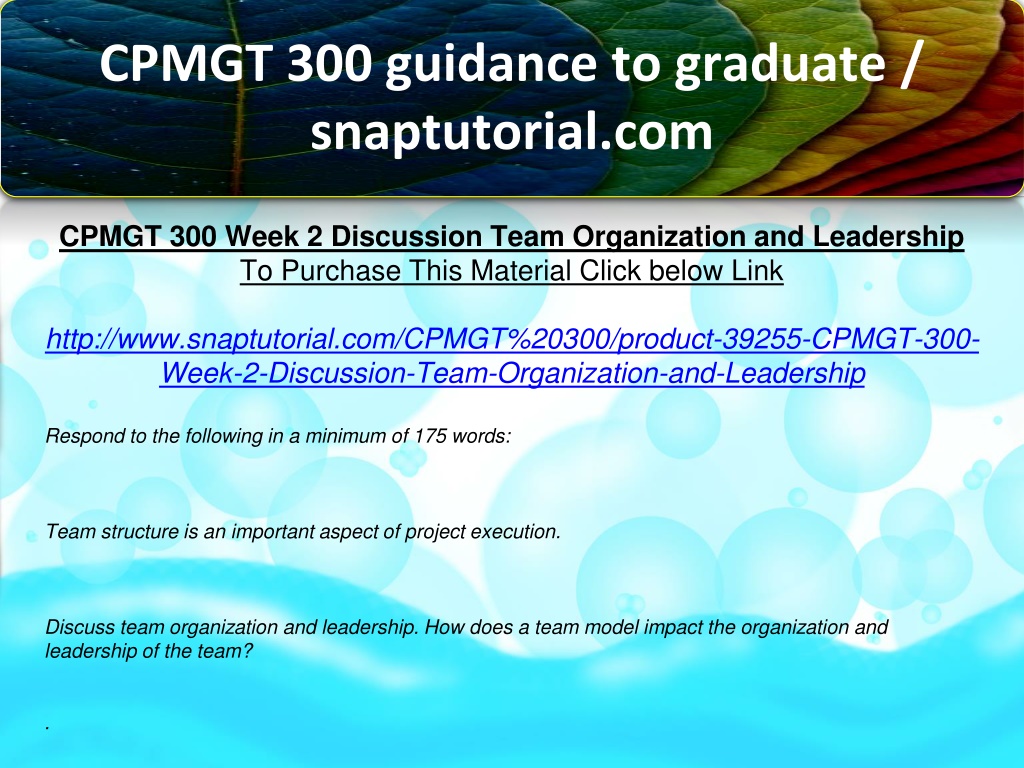 CPMGT 300 guidance to graduate / snaptutorial.com

CPMGT 300 Week 2 Discussion Team Organization and Leadership
To Purchase This Material Click below Link

http://www.snaptutorial.com/CPMGT%20300/product-39255-CPMGT-300-Week-2-Discussion-Team-Organization-and-Leadership

Respond to the following in a minimum of 175 words:

Team structure is an important aspect of project execution.

Discuss team organization and leadership. How does a team model impact the organization and leadership of the team?

.